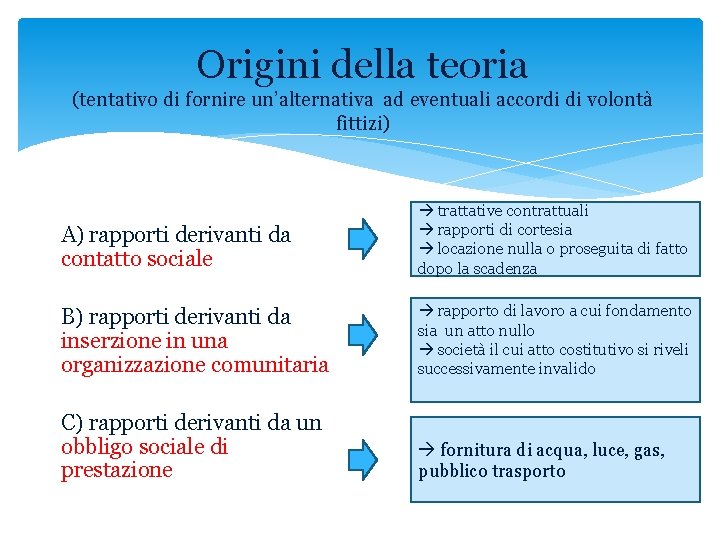 Origini della teoria
(tentativo di fornire un'alternativa ad eventuali accordi di volontà fittizi)

A) rapporti derivanti da contatto sociale

→ trattative contrattuali
→ rapporti di cortesia
→ locazione nulla o proseguita di fatto dopo la scadenza

B) rapporti derivanti da inserzione in una organizzazione comunitaria

→ rapporto di lavoro a cui fondamento sia un atto nullo
→ società il cui atto costitutivo si riveli successivamente invalido

C) rapporti derivanti da un obbligo sociale di prestazione

→ fornitura di acqua, luce, gas, pubblico trasporto